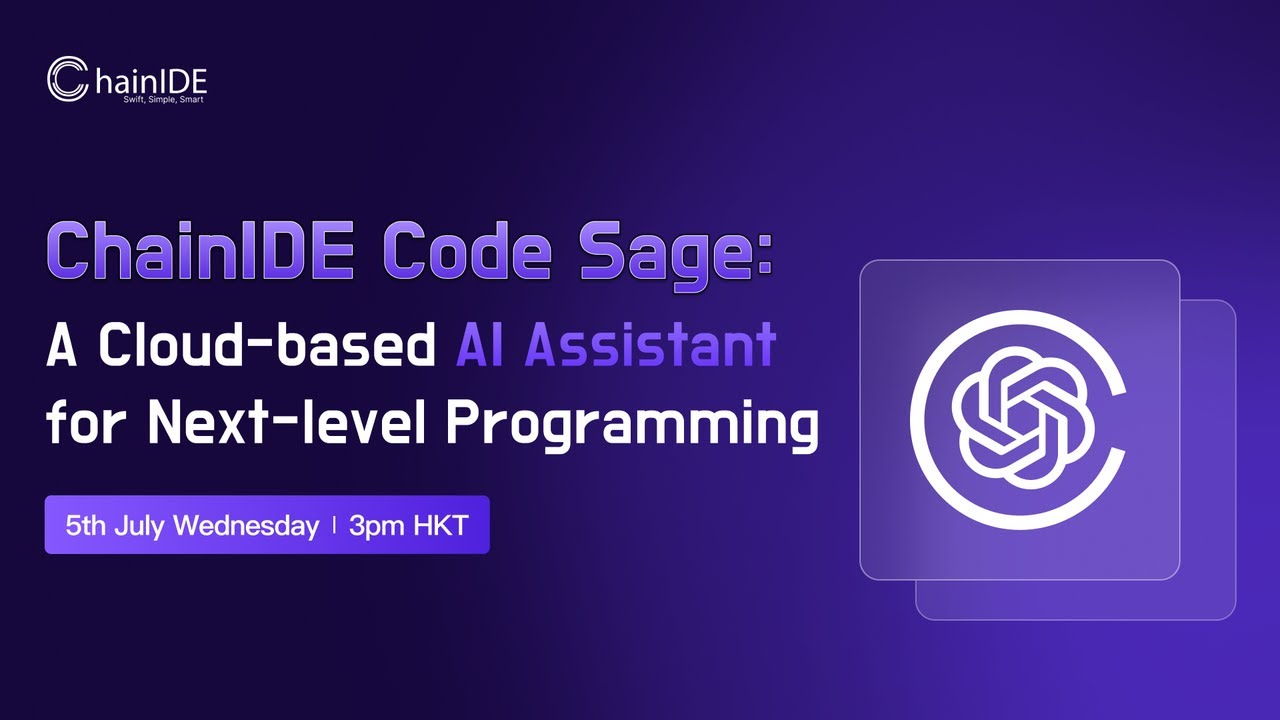 ChainIDE
Swift, Simple, Smart

ChainIDE Code Sage:
A Cloud-based AI Assistant for Next-level Programming

5th July Wednesday | 3pm HKT